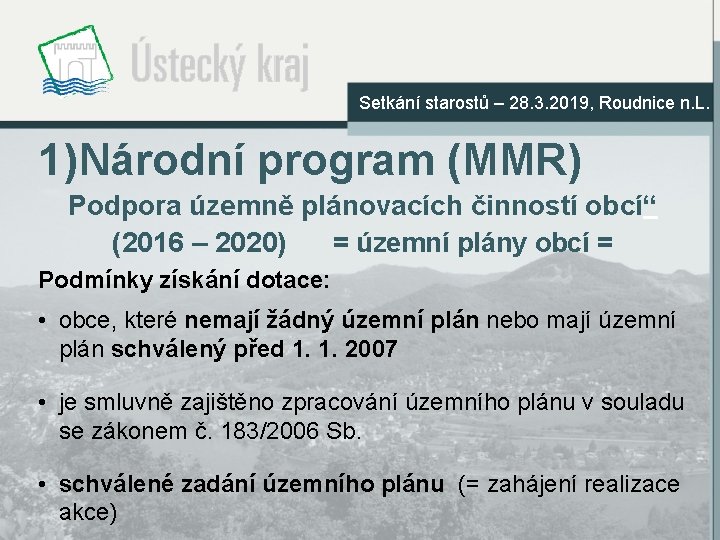 Ústecký kraj

Setkání starostů – 28.3.2019, Roudnice n.L.

1)Národní program (MMR)

Podpora územně plánovacích činností obcí“

(2016 – 2020) = územní plány obcí =

Podmínky získání dotace:

• obce, které nemají žádný územní plán nebo mají územní plán schválený před 1. 1. 2007

• je smluvně zajištěno zpracování územního plánu v souladu se zákonem č. 183/2006 Sb.

• schválené zadání územního plánu (= zahájení realizace akce)